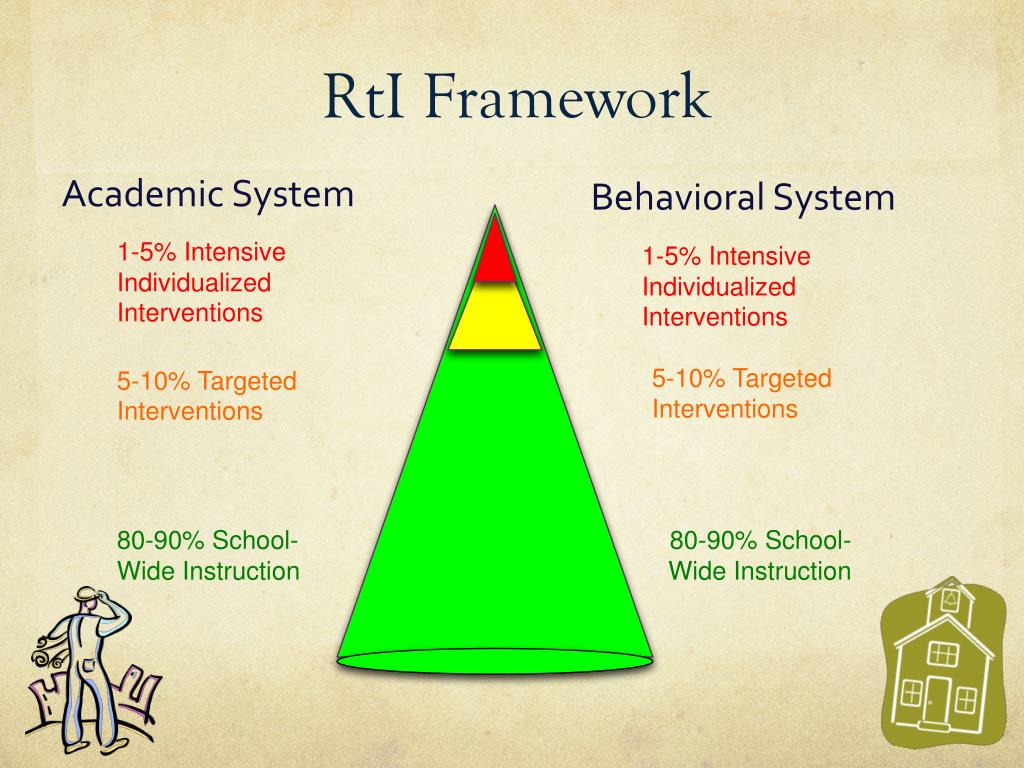 RtI Framework

Academic System

1-5% Intensive Individualized Interventions

5-10% Targeted Interventions

80-90% School-Wide Instruction

Behavioral System

1-5% Intensive Individualized Interventions

5-10% Targeted Interventions

80-90% School-Wide Instruction